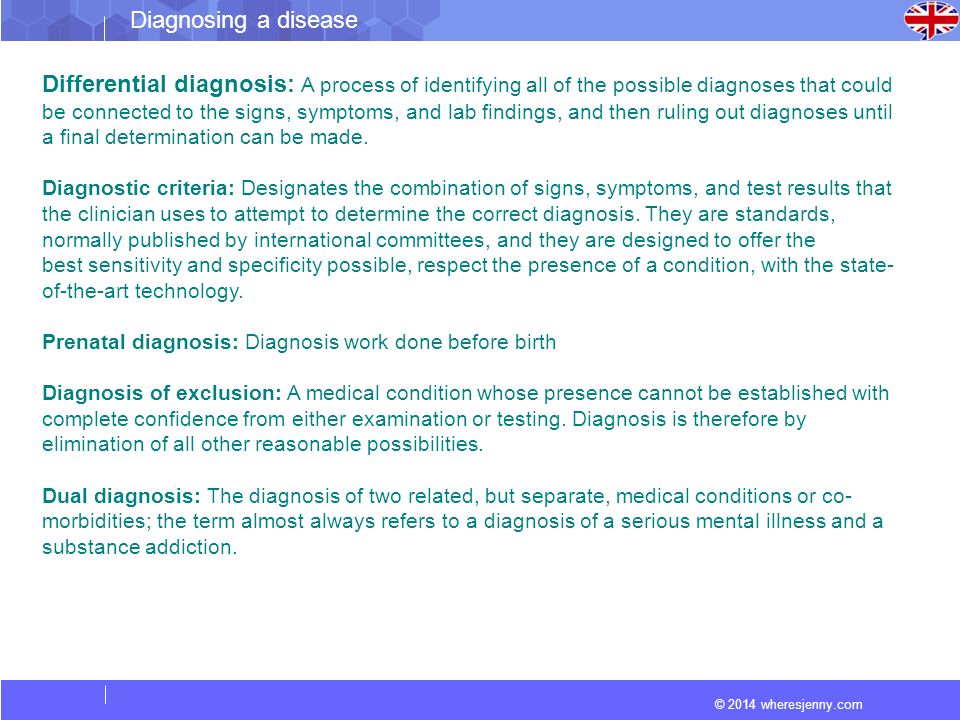 Diagnosing a disease

Differential diagnosis: A process of identifying all of the possible diagnoses that could be connected to the signs, symptoms, and lab findings, and then ruling out diagnoses until a final determination can be made.

Diagnostic criteria: Designates the combination of signs, symptoms, and test results that the clinician uses to attempt to determine the correct diagnosis. They are standards, normally published by international committees, and they are designed to offer the best sensitivity and specificity possible, respect the presence of a condition, with the state-of-the-art technology.

Prenatal diagnosis: Diagnosis work done before birth

Diagnosis of exclusion: A medical condition whose presence cannot be established with complete confidence from either examination or testing. Diagnosis is therefore by elimination of all other reasonable possibilities.

Dual diagnosis: The diagnosis of two related, but separate, medical conditions or co-morbidities; the term almost always refers to a diagnosis of a serious mental illness and a substance addiction.

© 2014 wheresjenny.com